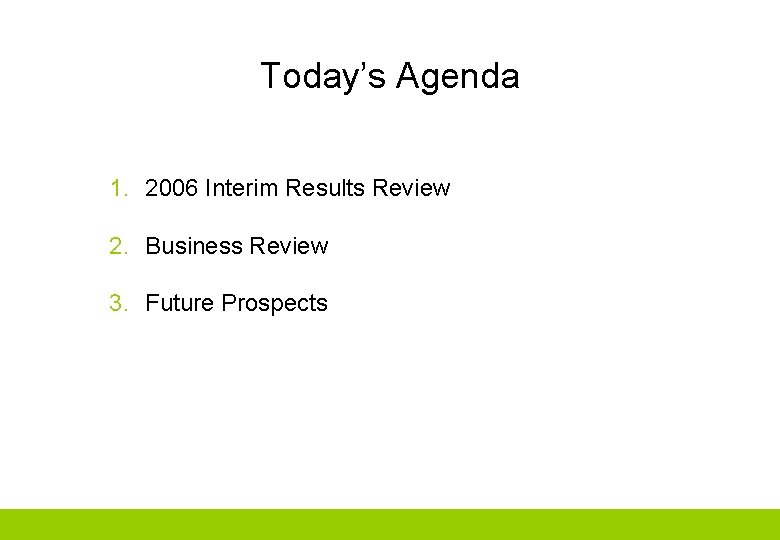 Today’s Agenda

1. 2006 Interim Results Review

2. Business Review

3. Future Prospects